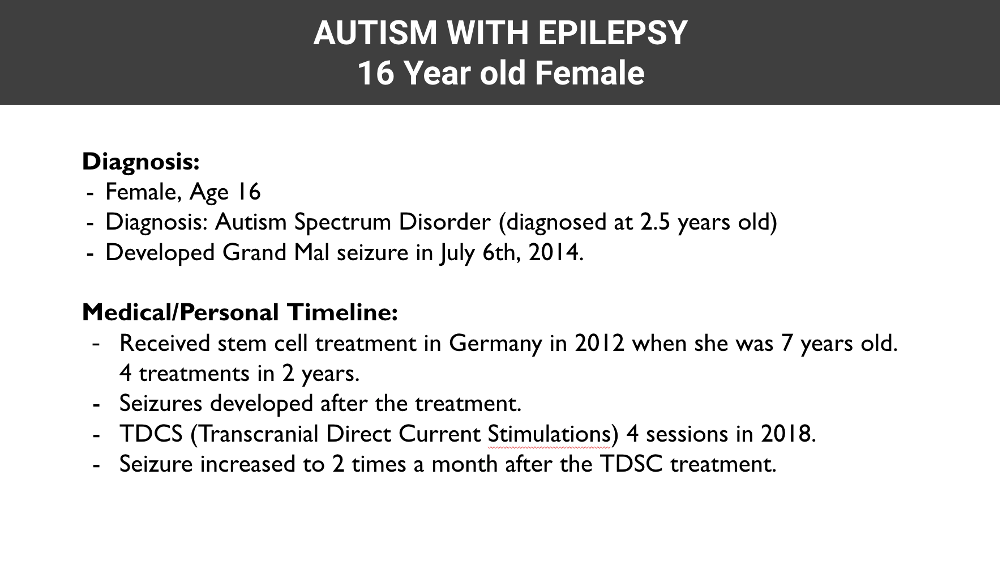 AUTISM WITH EPILEPSY
16 Year old Female

Diagnosis:
- Female, Age 16
- Diagnosis: Autism Spectrum Disorder (diagnosed at 2.5 years old)
- Developed Grand Mal seizure in July 6th, 2014.

Medical/Personal Timeline:
- Received stem cell treatment in Germany in 2012 when she was 7 years old. 4 treatments in 2 years.
- Seizures developed after the treatment.
- TDCS (Transcranial Direct Current Stimulations) 4 sessions in 2018.
- Seizure increased to 2 times a month after the TDSC treatment.